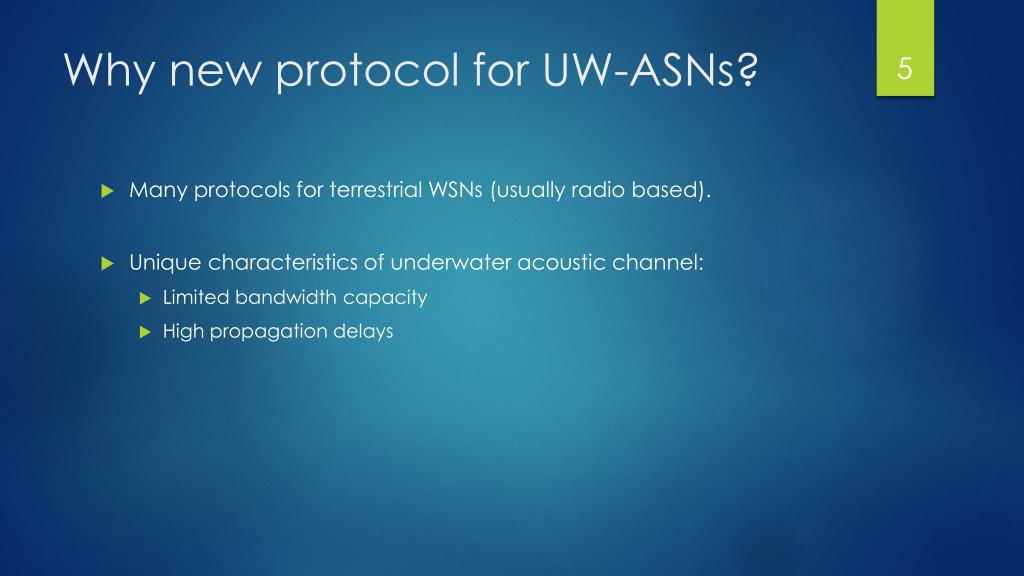 Why new protocol for UW-ASNs?

5

Many protocols for terrestrial WSNs (usually radio based).

Unique characteristics of underwater acoustic channel:

Limited bandwidth capacity

High propagation delays